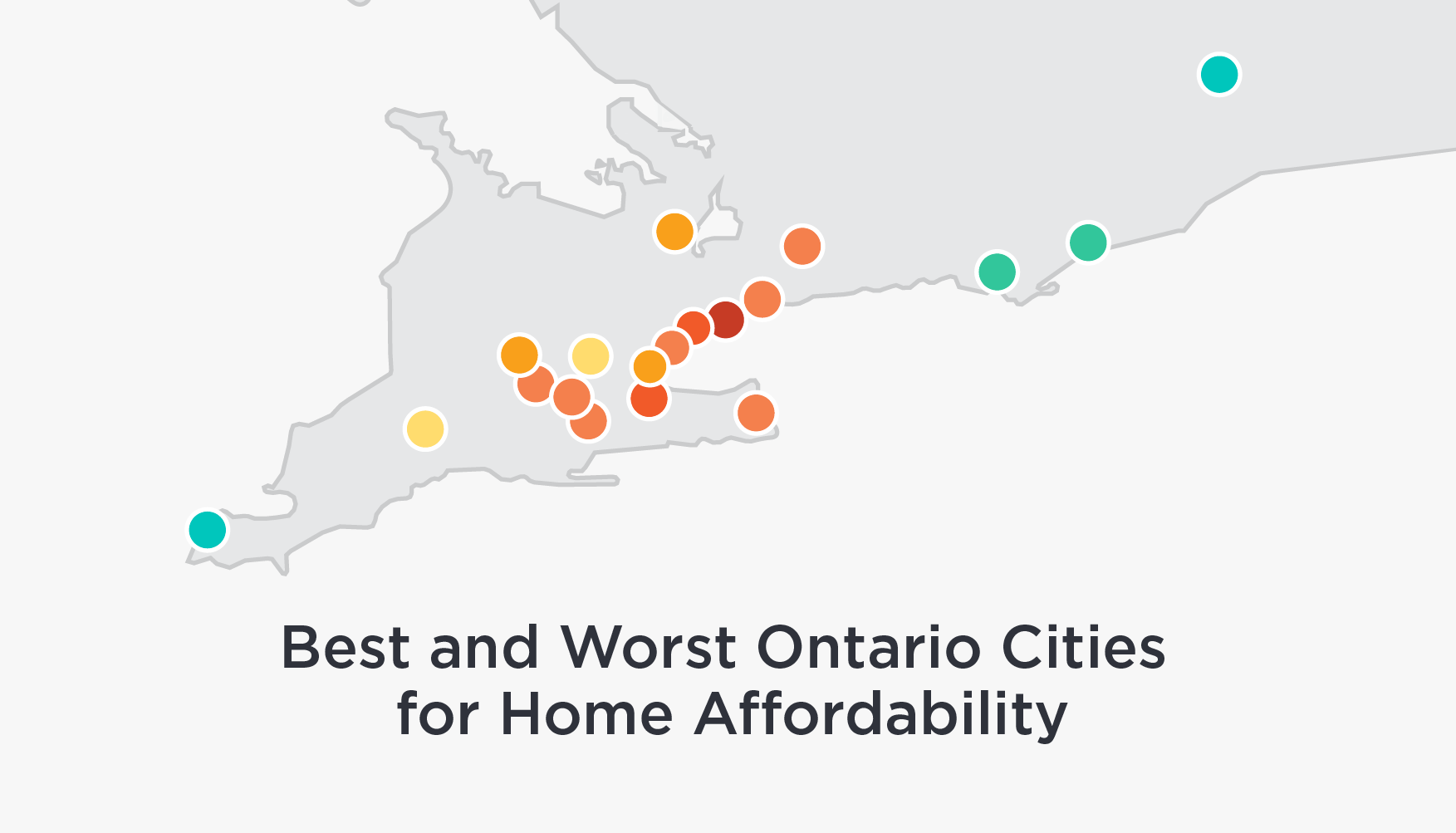 Best and Worst Ontario Cities
for Home Affordability